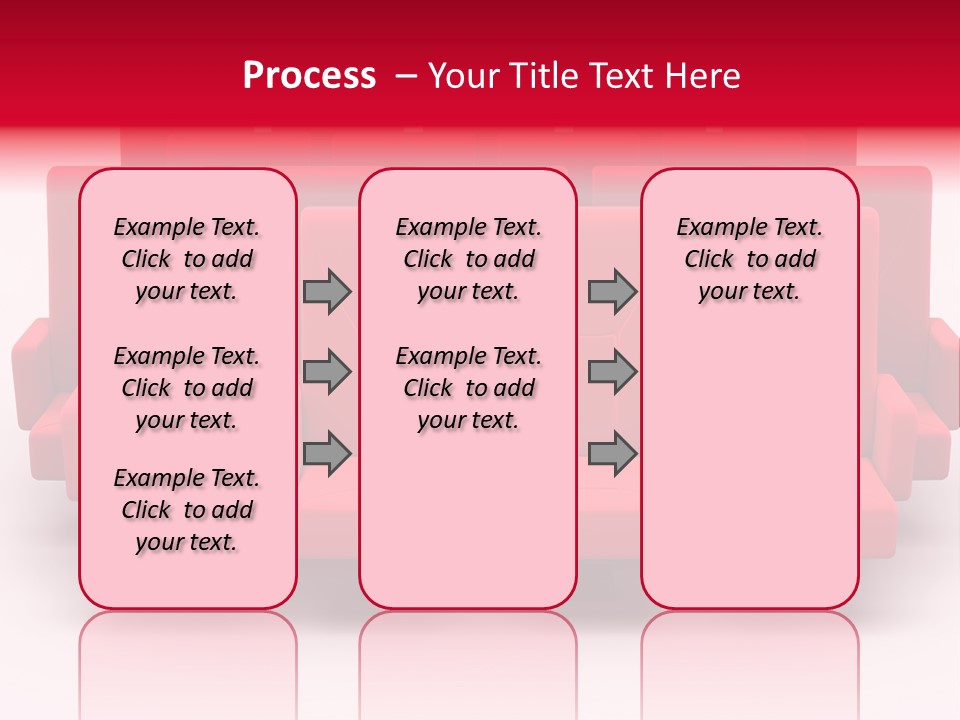 Process – Your Title Text Here

Example Text. Click to add your text.

Example Text. Click to add your text.

Example Text. Click to add your text.

Example Text. Click to add your text.

Example Text. Click to add your text.

Example Text. Click to add your text.